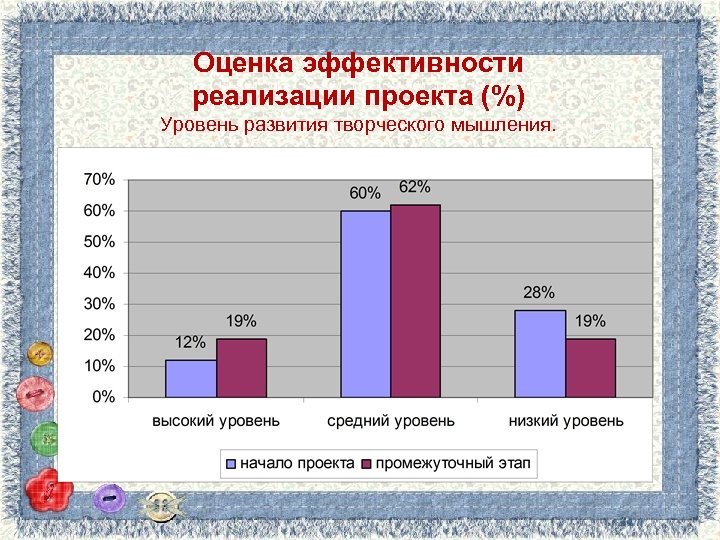 Оценка эффективности реализации проекта (%)
Уровень развития творческого мышления.

70%
60%
50%
40%
30%
20%
10%
0%

12%
19%
60%
62%
28%
19%

высокий уровень
средний уровень
низкий уровень

начало проекта
промежуточный этап